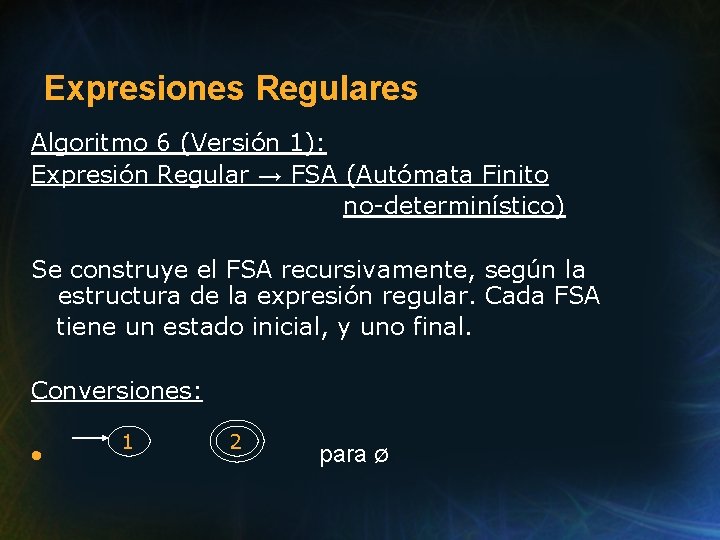 Expresiones Regulares

Algoritmo 6 (Versión 1):
Expresión Regular → FSA (Autómata Finito no-determinístico)

Se construye el FSA recursivamente, según la estructura de la expresión regular. Cada FSA tiene un estado inicial, y uno final.

Conversiones:

• 1 2 para ø